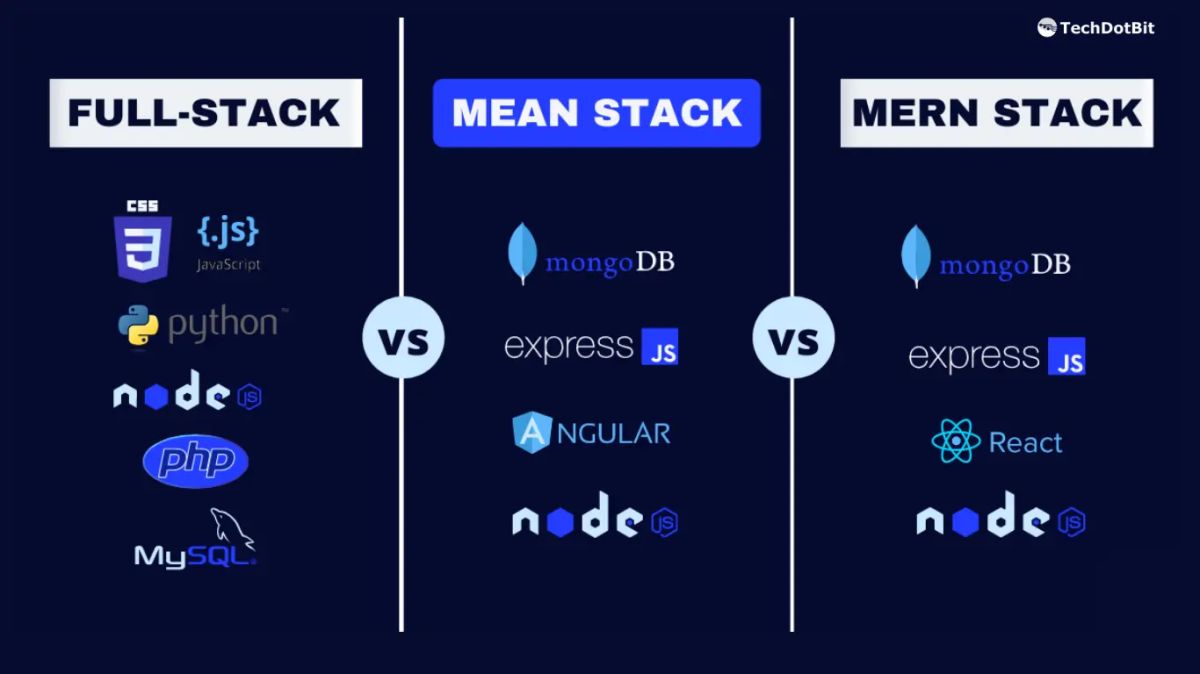 TechDotBit

FULL-STACK

CSS 3
{.js} JavaScript
python™
node JS
php
MySQL

VS

MEAN STACK

mongoDB
express JS
ANGULAR
node JS

VS

MERN STACK

mongoDB
express JS
React
node JS